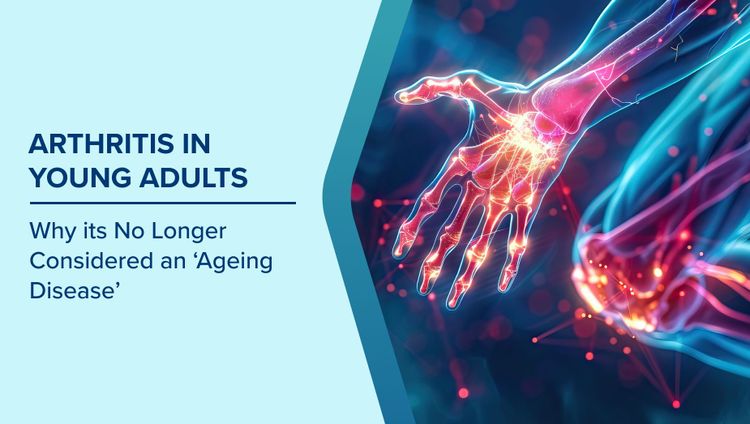 ARTHRITIS IN YOUNG ADULTS

Why its No Longer Considered an ‘Ageing Disease’